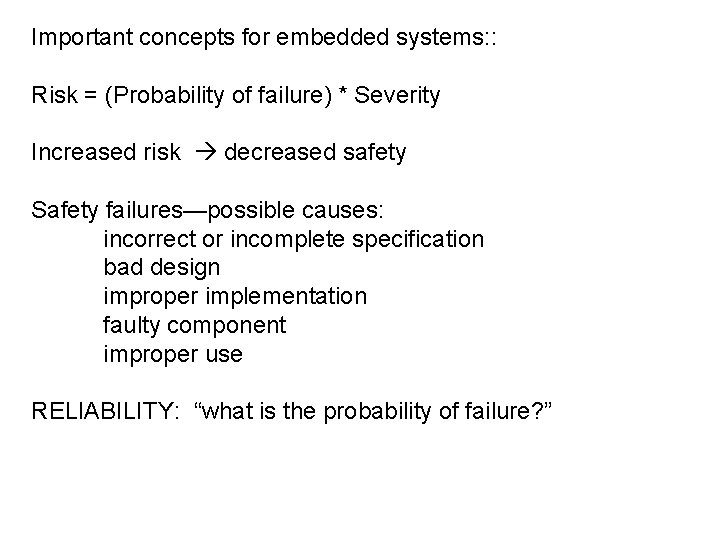 Important concepts for embedded systems::

Risk = (Probability of failure) * Severity

Increased risk → decreased safety

Safety failures—possible causes:
incorrect or incomplete specification
bad design
improper implementation
faulty component
improper use

RELIABILITY: “what is the probability of failure?”